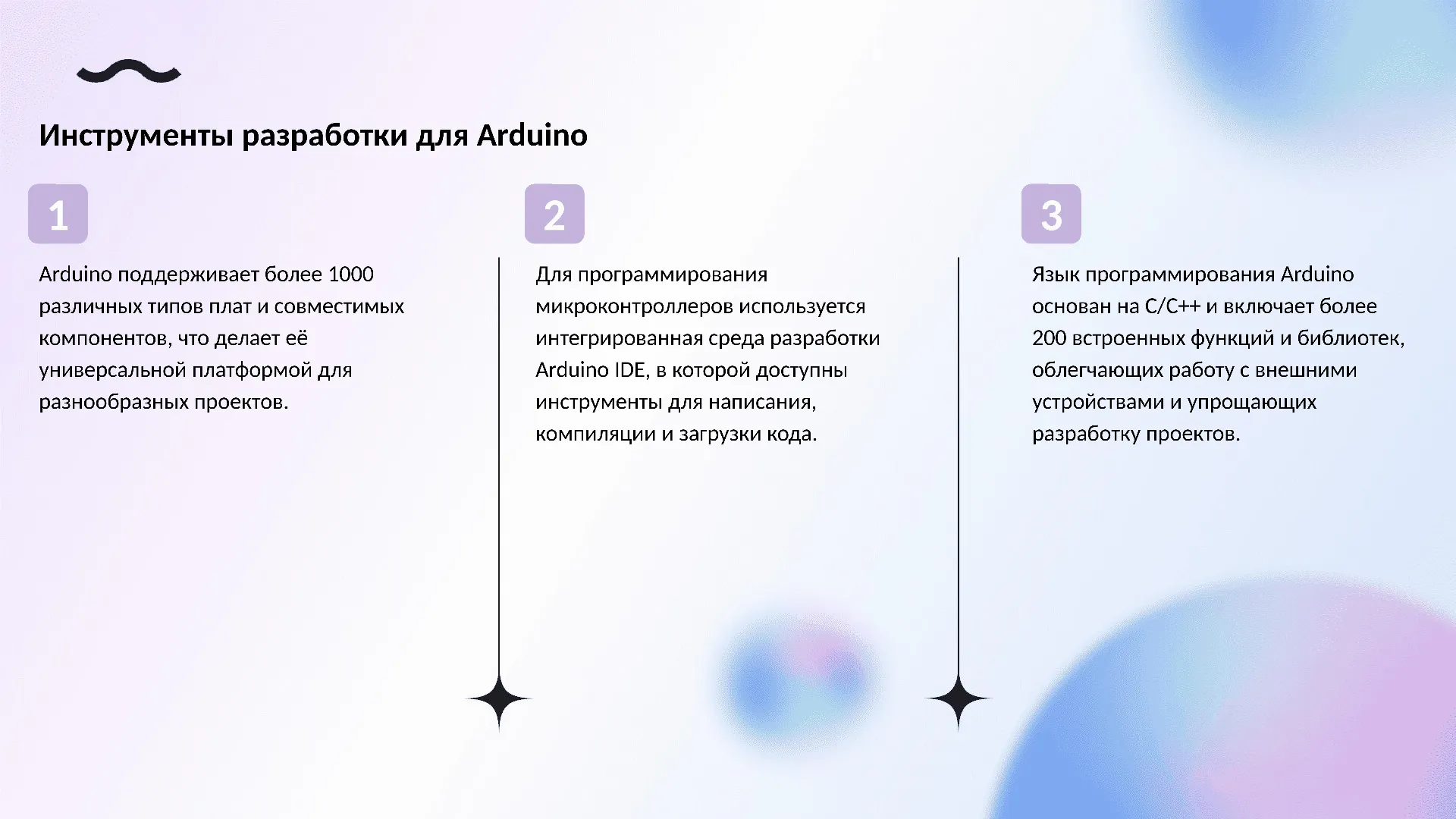 Инструменты разработки для Arduino

1

Arduino поддерживает более 1000 различных типов плат и совместимых компонентов, что делает её универсальной платформой для разнообразных проектов.

2

Для программирования микроконтроллеров используется интегрированная среда разработки Arduino IDE, в которой доступны инструменты для написания, компиляции и загрузки кода.

3

Язык программирования Arduino основан на C/C++ и включает более 200 встроенных функций и библиотек, облегчающих работу с внешними устройствами и упрощающих разработку проектов.